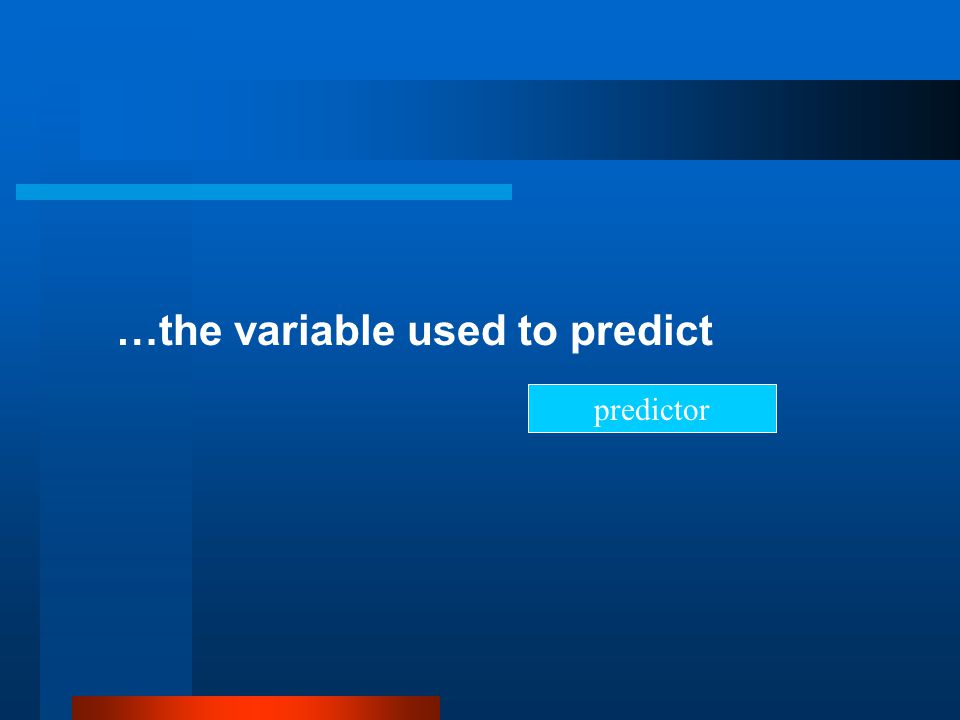 …the variable used to predict

predictor